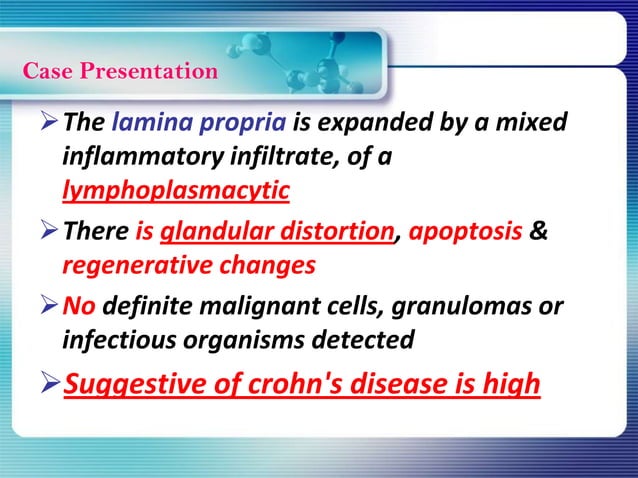 Case Presentation

➢ The lamina propria is expanded by a mixed inflammatory infiltrate, of a lymphoplasmacytic

➢ There is glandular distortion, apoptosis & regenerative changes

➢ No definite malignant cells, granulomas or infectious organisms detected

➢ Suggestive of crohn's disease is high